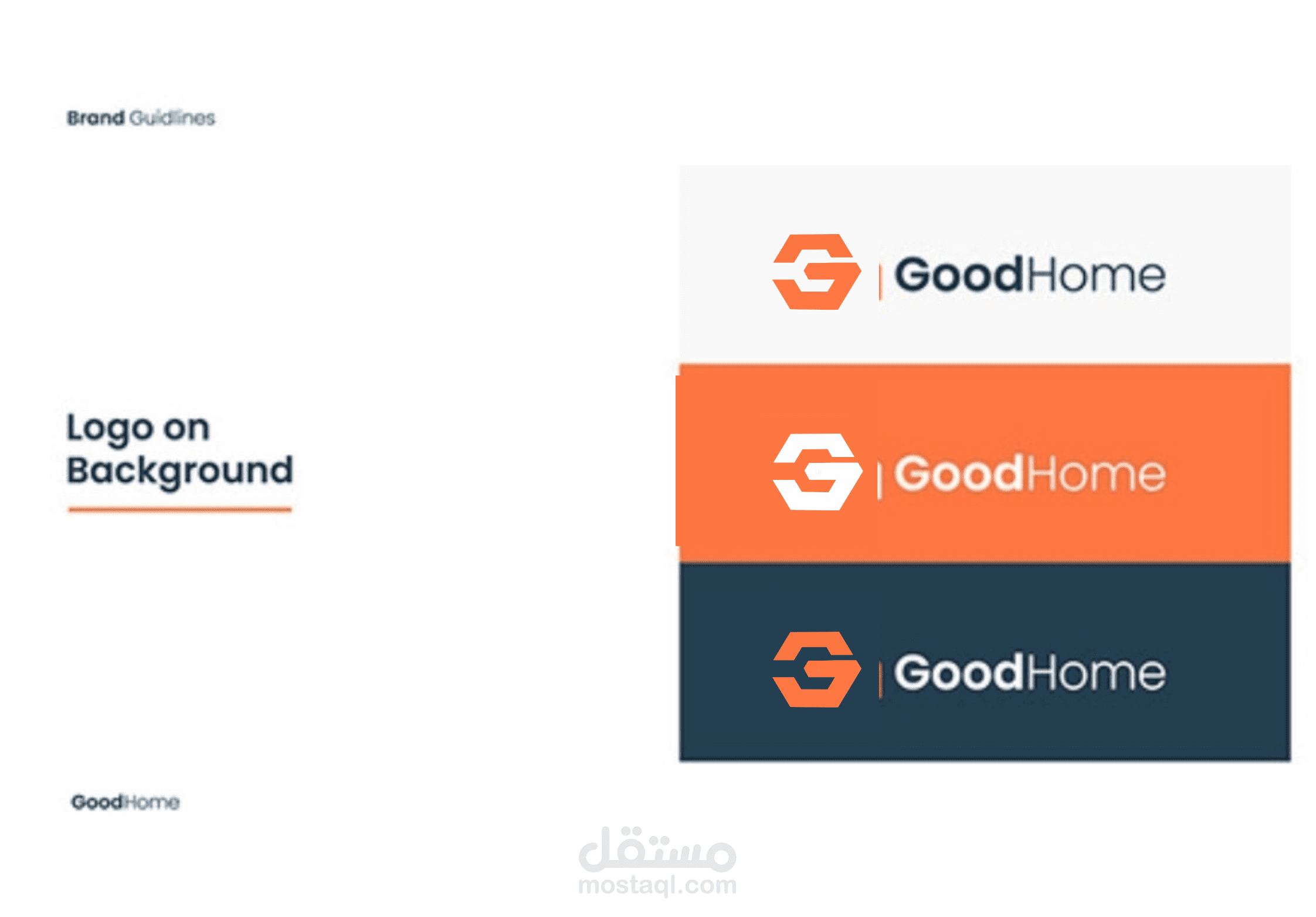 Brand Guidlines

Logo on Background

GoodHome

GoodHome

GoodHome

GoodHome

مستقل
mostaql.com